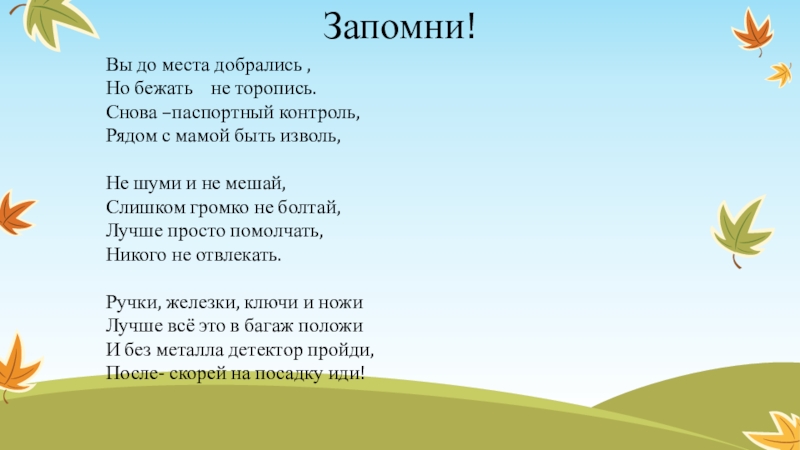 Запомни!

Вы до места добрались ,
Но бежать не торопись.
Снова –паспортный контроль,
Рядом с мамой быть изволь,

Не шуми и не мешай,
Слишком громко не болтай,
Лучше просто помолчать,
Никого не отвлекать.

Ручки, железки, ключи и ножи
Лучше всё это в багаж положи
И без металла детектор пройди,
После- скорей на посадку иди!